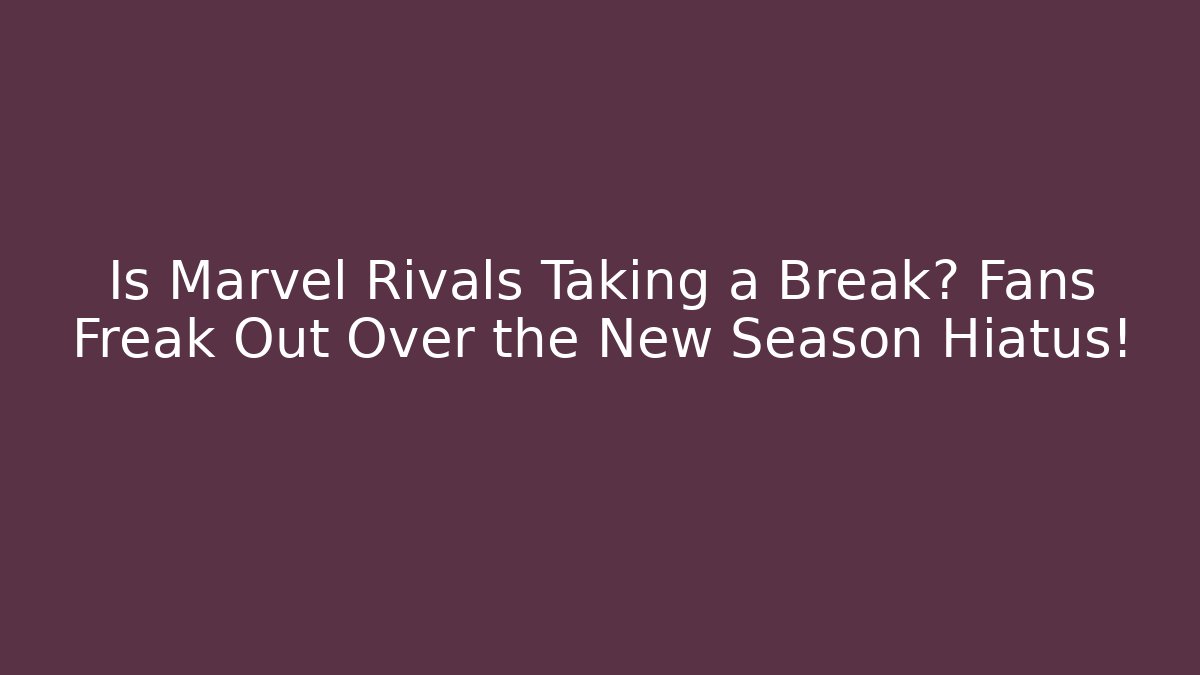 Is Marvel Rivals Taking a Break? Fans Freak Out Over the New Season Hiatus!